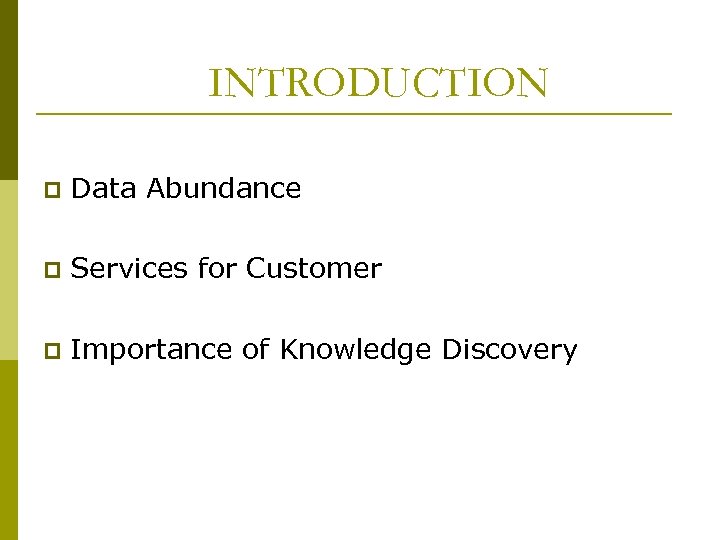 INTRODUCTION

Data Abundance

Services for Customer

Importance of Knowledge Discovery